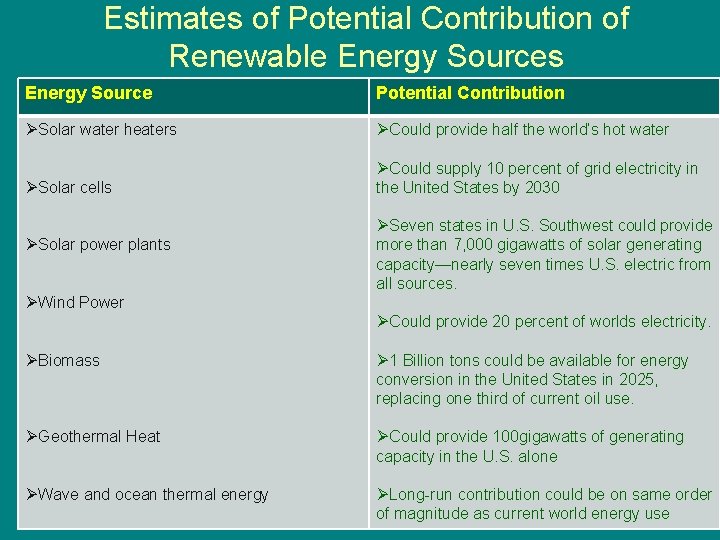 Estimates of Potential Contribution of Renewable Energy Sources

| Energy Source | Potential Contribution |
|---|---|
| ➢Solar water heaters | ➢Could provide half the world's hot water |
| ➢Solar cells | ➢Could supply 10 percent of grid electricity in the United States by 2030 |
| ➢Solar power plants | ➢Seven states in U.S. Southwest could provide more than 7,000 gigawatts of solar generating capacity—nearly seven times U.S. electric from all sources. |
| ➢Wind Power | ➢Could provide 20 percent of worlds electricity. |
| ➢Biomass | ➢1 Billion tons could be available for energy conversion in the United States in 2025, replacing one third of current oil use. |
| ➢Geothermal Heat | ➢Could provide 100gigawatts of generating capacity in the U.S. alone |
| ➢Wave and ocean thermal energy | ➢Long-run contribution could be on same order of magnitude as current world energy use |